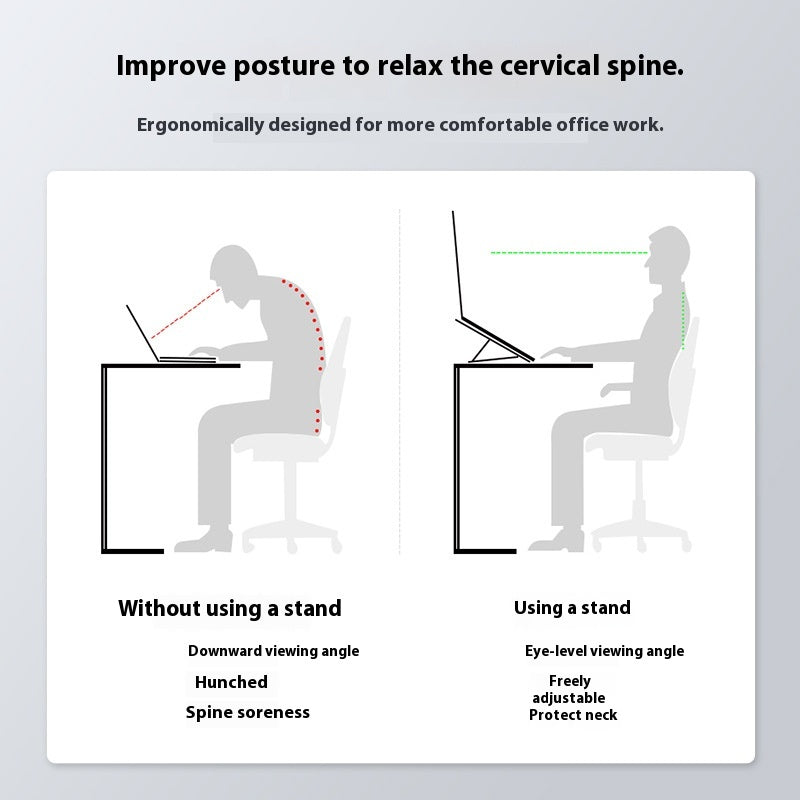 Improve posture to relax the cervical spine.

Ergonomically designed for more comfortable office work.

Without using a stand

Downward viewing angle

Hunched

Spine soreness

Using a stand

Eye-level viewing angle

Freely adjustable

Protect neck